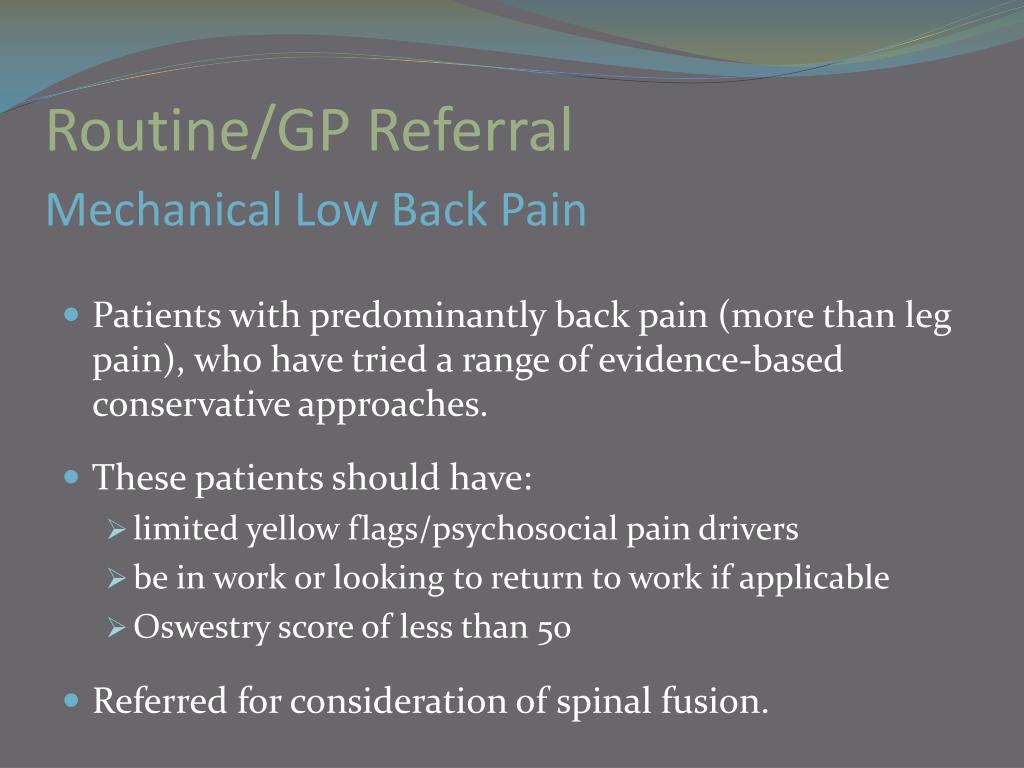 Routine/GP Referral

Mechanical Low Back Pain

- Patients with predominantly back pain (more than leg pain), who have tried a range of evidence-based conservative approaches.
- These patients should have:
  - limited yellow flags/psychosocial pain drivers
  - be in work or looking to return to work if applicable
  - Oswestry score of less than 50
- Referred for consideration of spinal fusion.